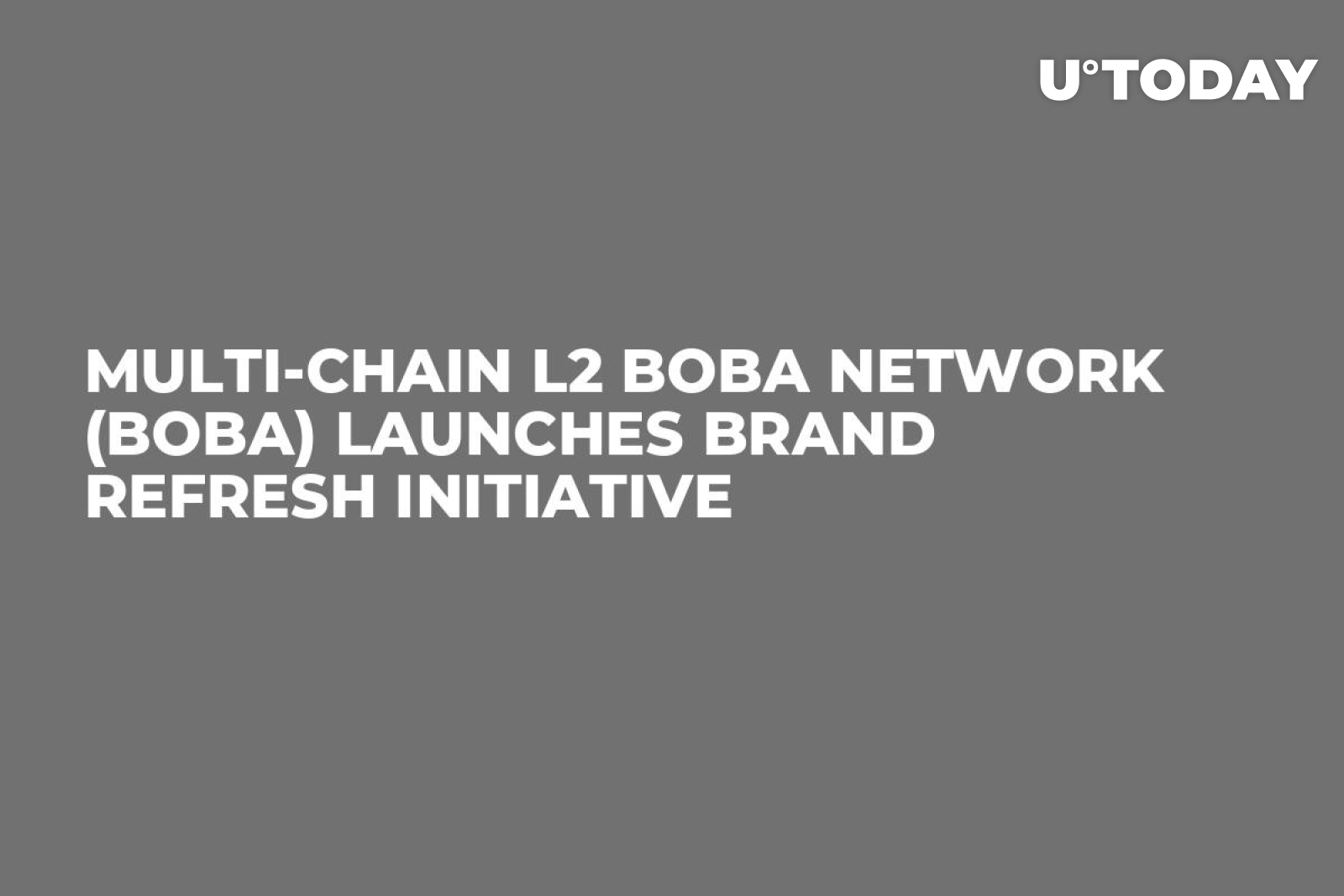 U°TODAY

MULTI-CHAIN L2 BOBA NETWORK (BOBA) LAUNCHES BRAND REFRESH INITIATIVE